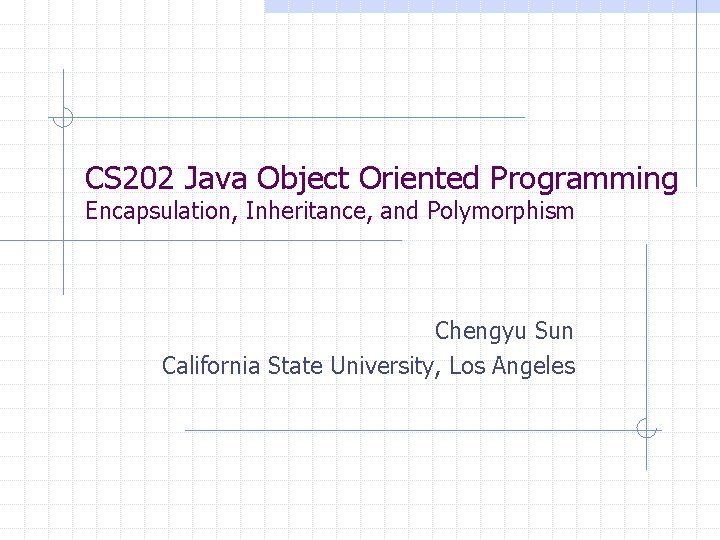 CS202 Java Object Oriented Programming
Encapsulation, Inheritance, and Polymorphism

Chengyu Sun
California State University, Los Angeles